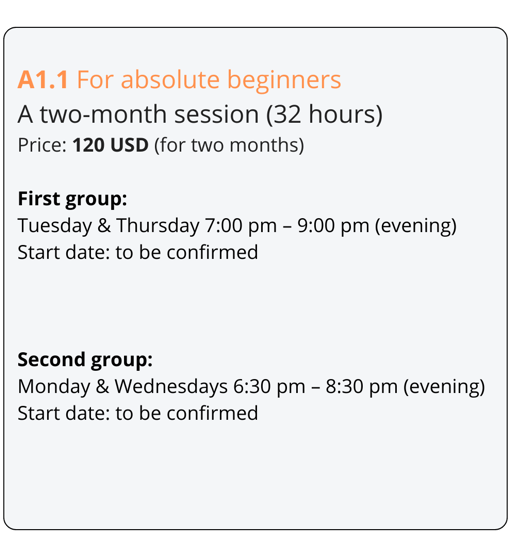 A1.1 For absolute beginners
A two-month session (32 hours)
Price: 120 USD (for two months)

First group:
Tuesday & Thursday 7:00 pm – 9:00 pm (evening)
Start date: to be confirmed

Second group:
Monday & Wednesdays 6:30 pm – 8:30 pm (evening)
Start date: to be confirmed